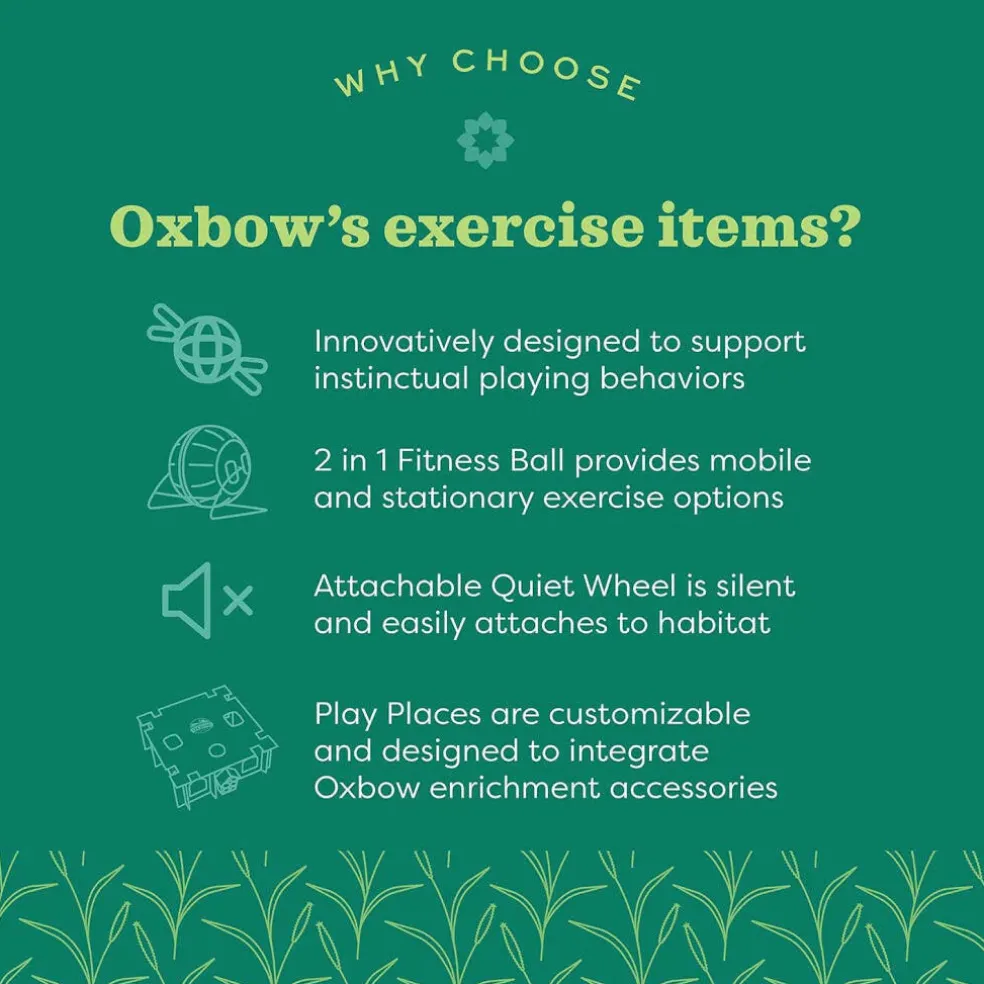 WHY CHOOSE

Oxbow's exercise items?

Innovatively designed to support instinctual playing behaviors

2 in 1 Fitness Ball provides mobile and stationary exercise options

Attachable Quiet Wheel is silent and easily attaches to habitat

Play Places are customizable and designed to integrate Oxbow enrichment accessories